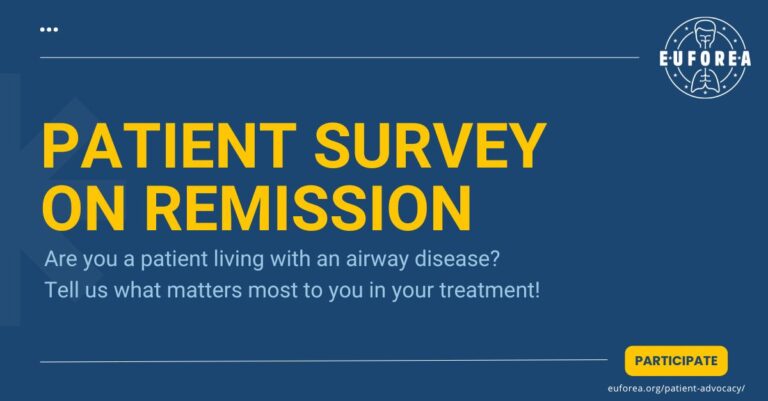 E·U·F·O·R·E·A

PATIENT SURVEY ON REMISSION

Are you a patient living with an airway disease? Tell us what matters most to you in your treatment!

PARTICIPATE

euforea.org/patient-advocacy/